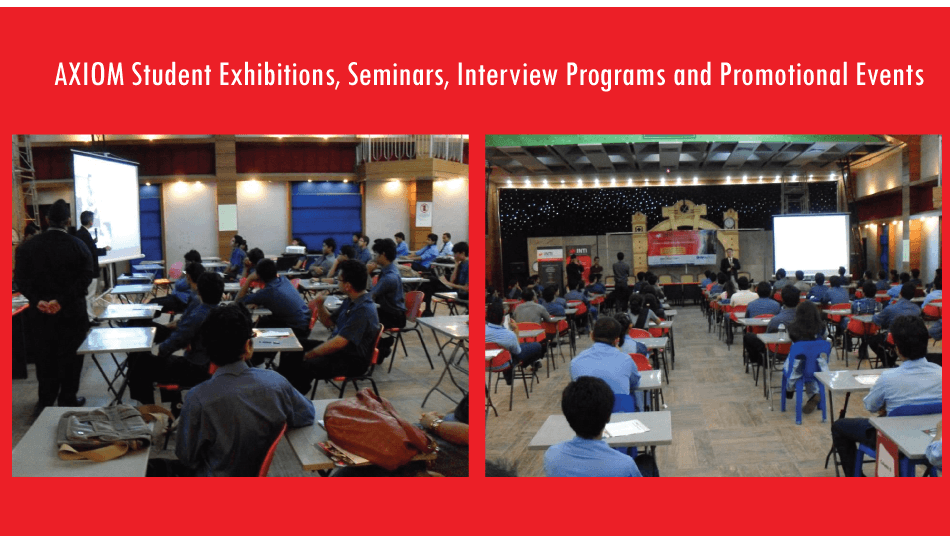 AXIOM Student Exhibitions, Seminars, Interview Programs and Promotional Events